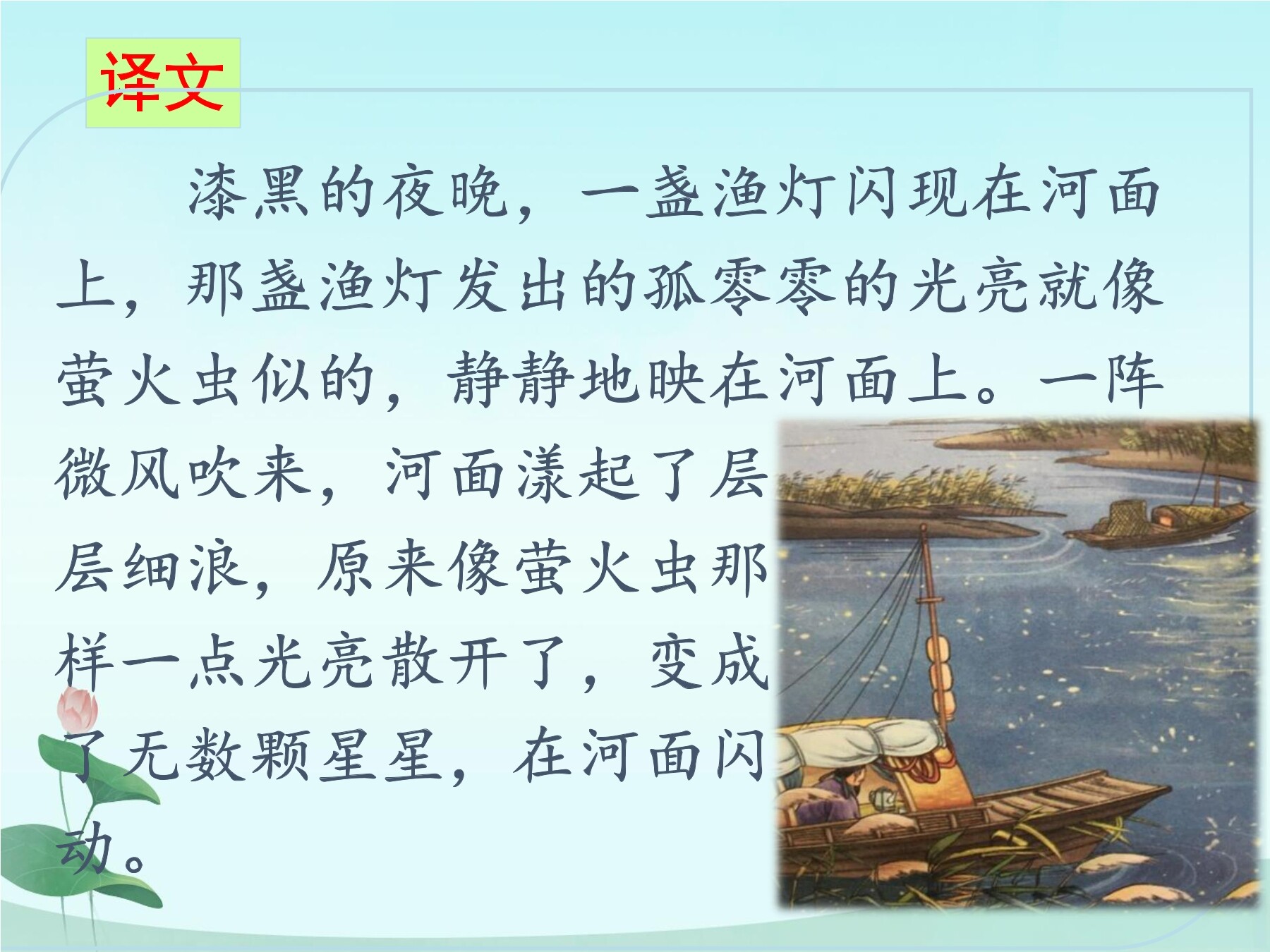 译文

漆黑的夜晚，一盏渔灯闪现在河面上，那盏渔灯发出的孤零零的光亮就像萤火虫似的，静静地映在河面上。一阵微风吹来，河面漾起了层层细浪，原来像萤火虫那样一点光亮散开了，变成了无数颗星星，在河面闪动。